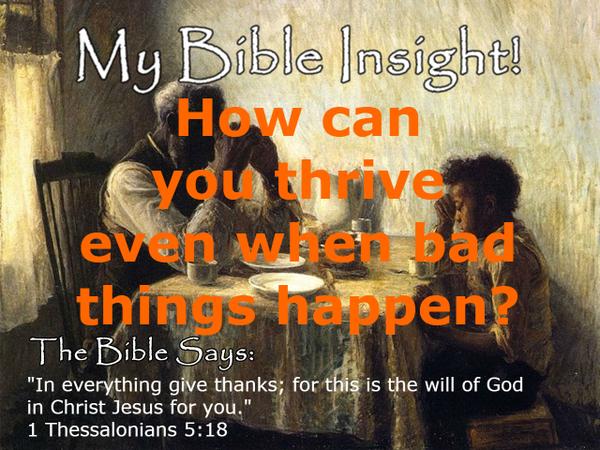 My Bible Insight!

How can you thrive even when bad things happen?

The Bible Says:

"In everything give thanks; for this is the will of God in Christ Jesus for you."
1 Thessalonians 5:18